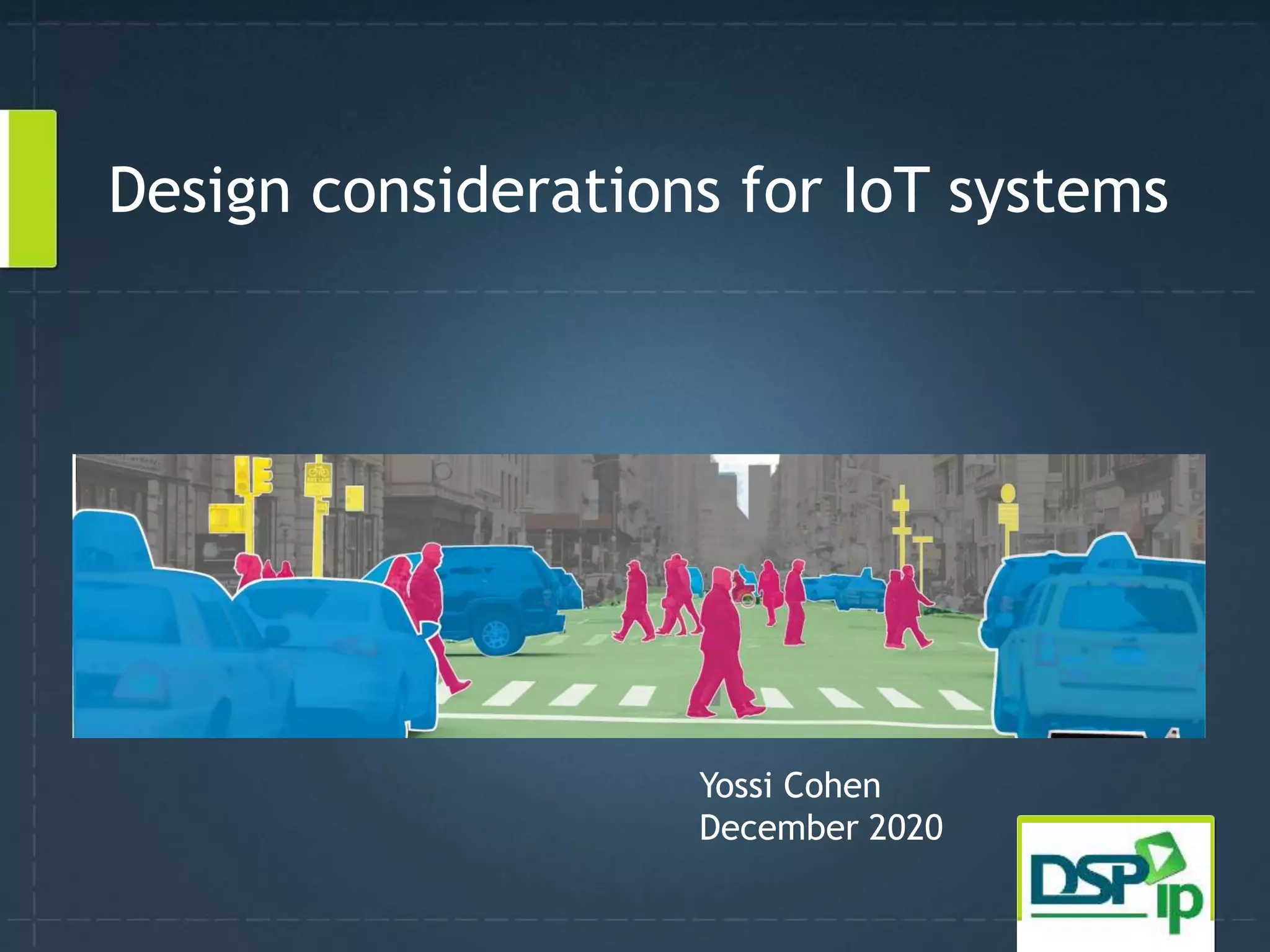 Design considerations for IoT systems

Yossi Cohen
December 2020

DSP ip